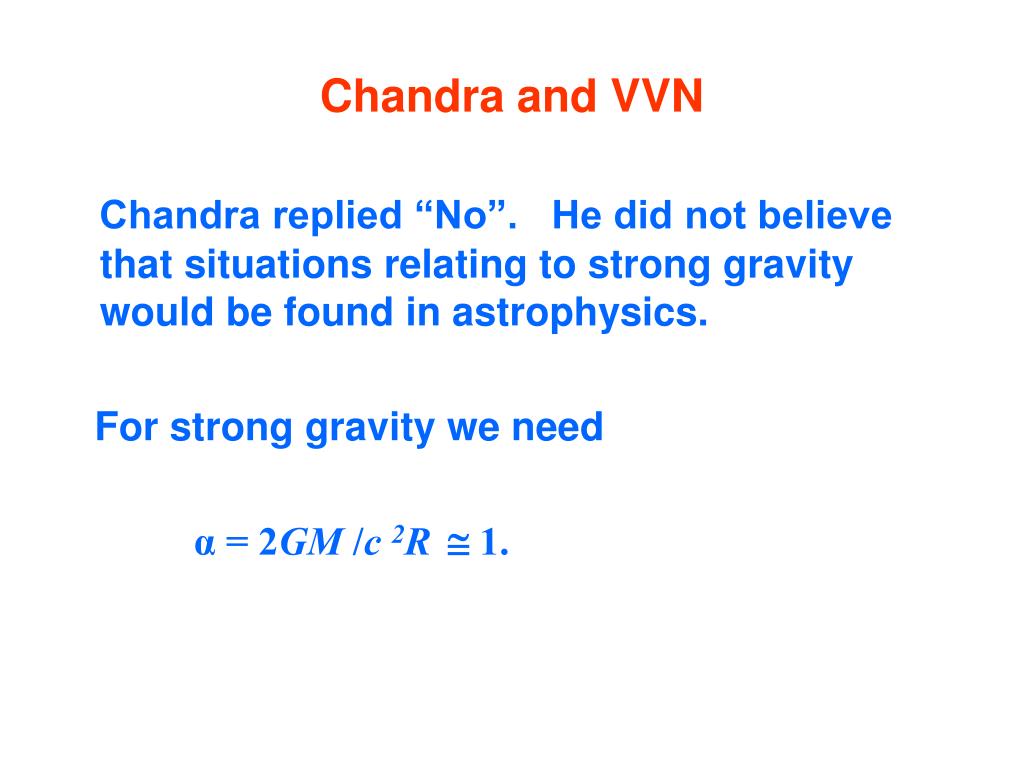 Chandra and VVN

Chandra replied “No”. He did not believe that situations relating to strong gravity would be found in astrophysics.

For strong gravity we need

$\alpha = 2GM/c^2R \cong 1.$